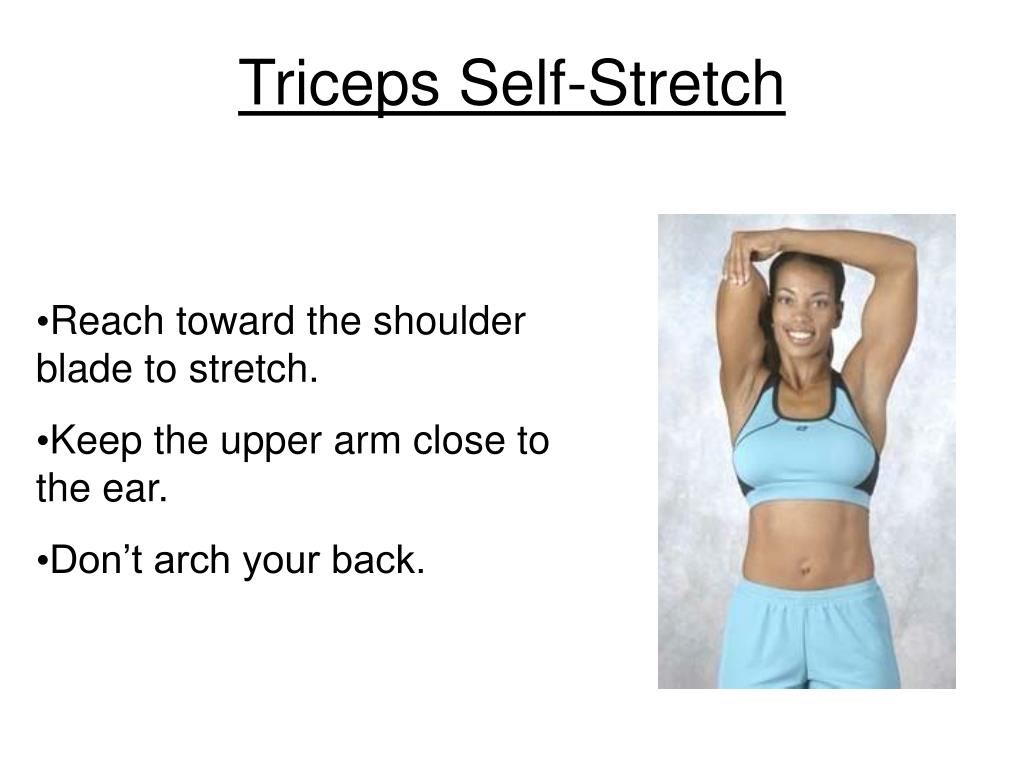 Triceps Self-Stretch

•Reach toward the shoulder blade to stretch.

•Keep the upper arm close to the ear.

•Don’t arch your back.